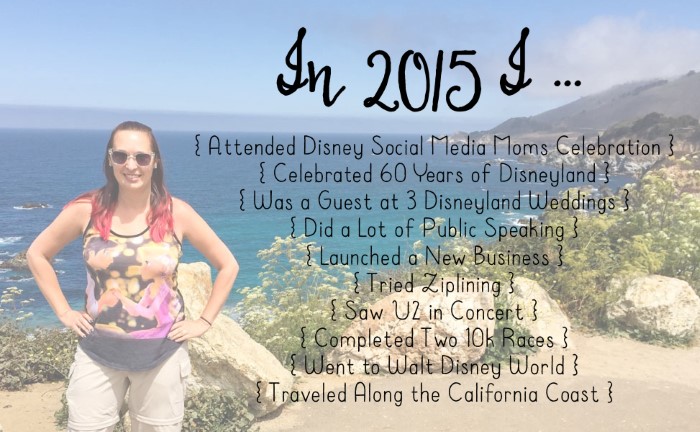 In 2015 I ...

{ Attended Disney Social Media Moms Celebration }
{ Celebrated 60 Years of Disneyland }
{ Was a Guest at 3 Disneyland Weddings }
{ Did a Lot of Public Speaking }
{ Launched a New Business }
{ Tried Ziplining }
{ Saw U2 in Concert }
{ Completed Two 10k Races }
{ Went to Walt Disney World }
{ Traveled Along the California Coast }